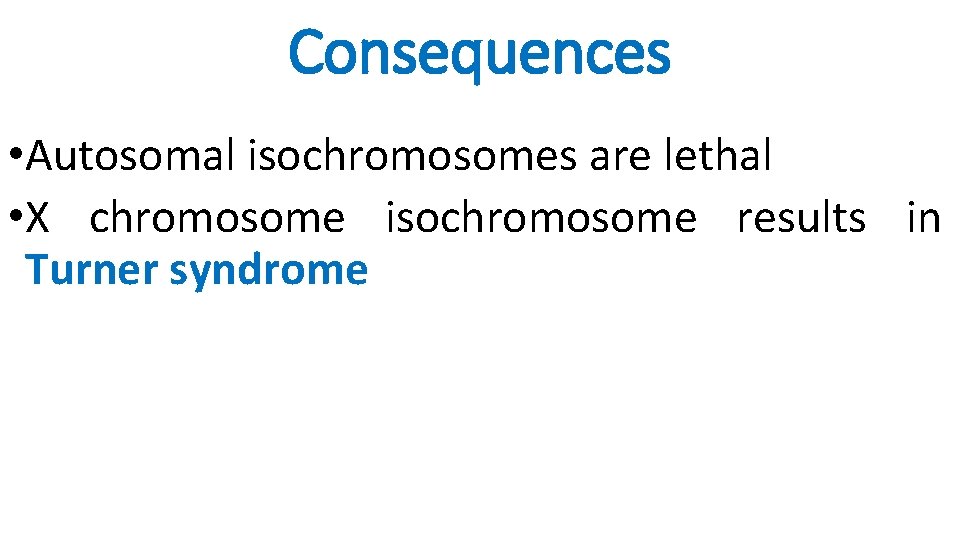 Consequences

•Autosomal isochromosomes are lethal
•X chromosome isochromosome results in Turner syndrome